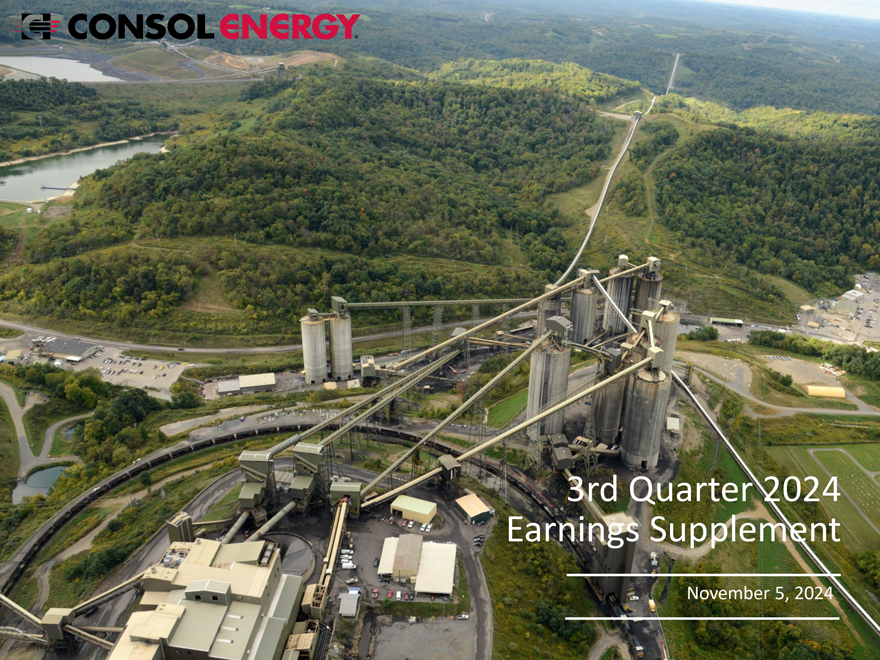 CONSOL ENERGY

3rd Quarter 2024
Earnings Supplement

November 5, 2024